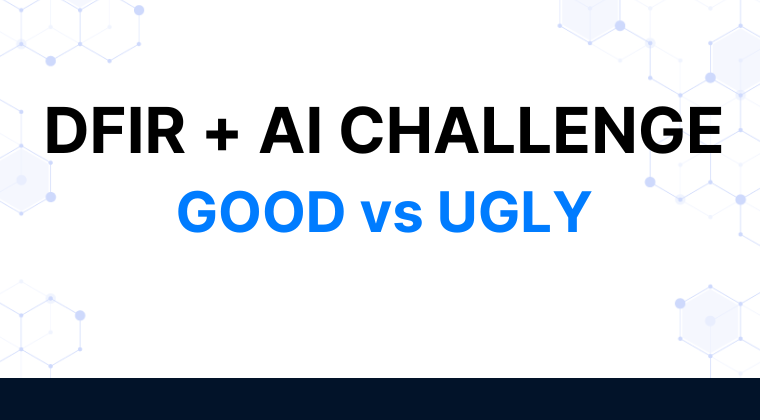 DFIR + AI CHALLENGE
GOOD vs UGLY